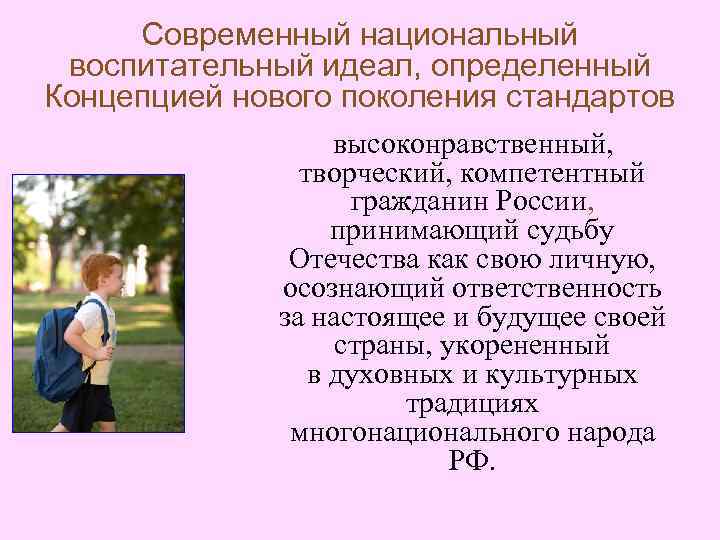 Современный национальный воспитательный идеал, определенный Концепцией нового поколения стандартов

высоконравственный, творческий, компетентный гражданин России, принимающий судьбу Отечества как свою личную, осознающий ответственность за настоящее и будущее своей страны, укорененный в духовных и культурных традициях многонационального народа РФ.